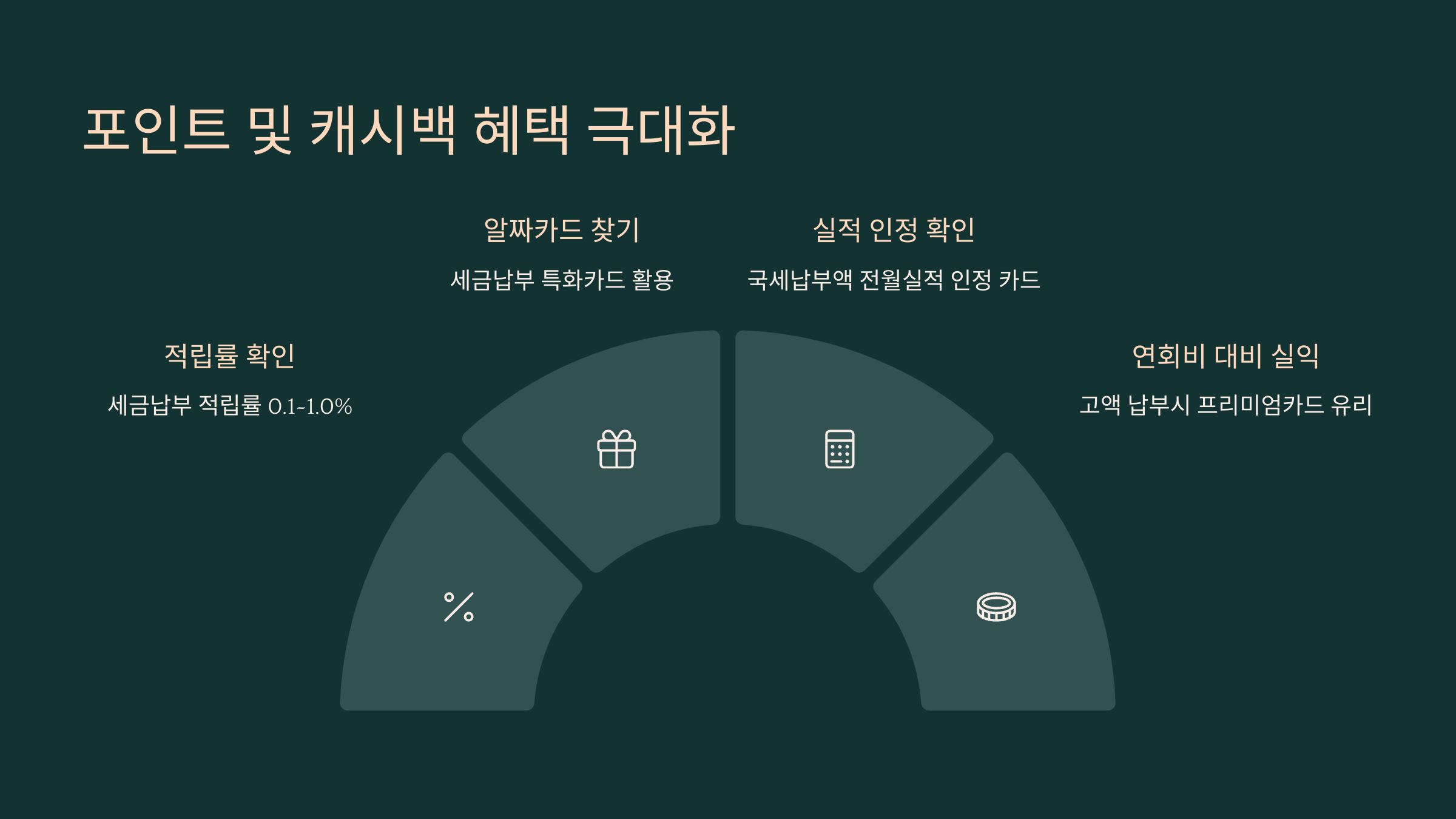 포인트 및 캐시백 혜택 극대화

적립률 확인

세금납부 적립률 0.1-1.0%

알짜카드 찾기

세금납부 특화카드 활용

실적 인정 확인

국세납부액 전월실적 인정 카드

연회비 대비 실익

고액 납부시 프리미엄카드 유리